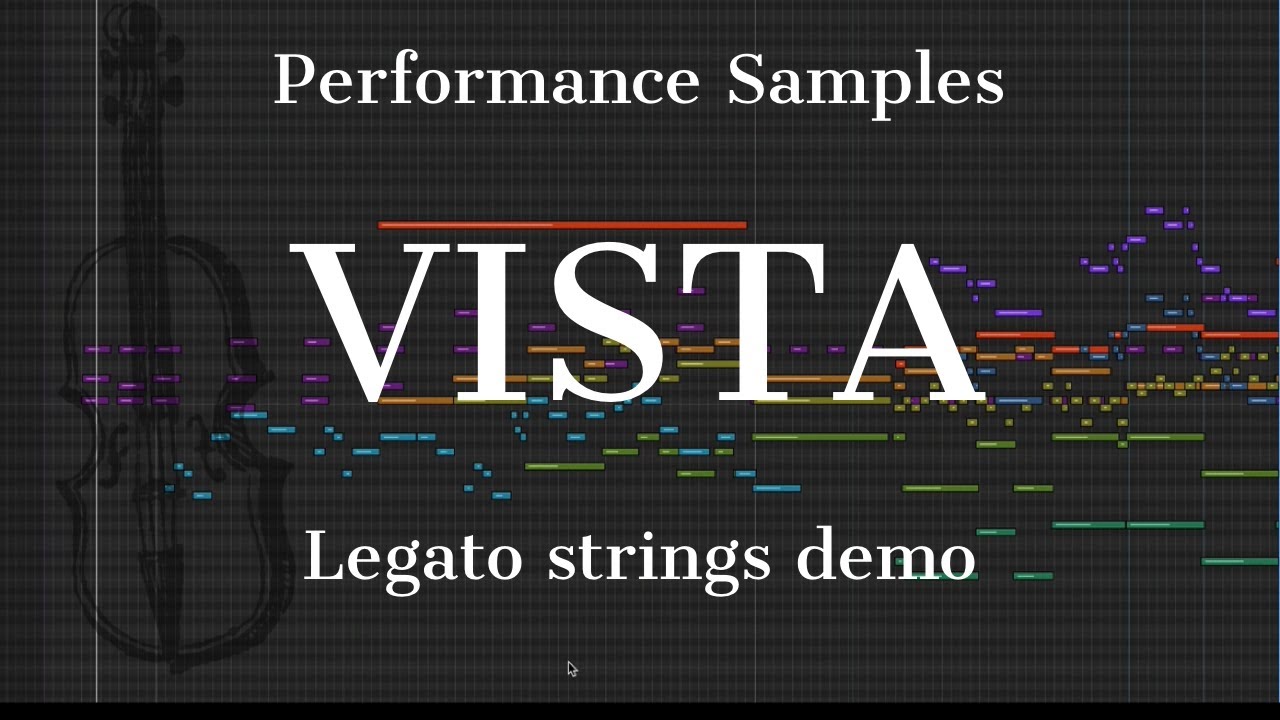 Performance Samples

VISTA

Legato strings demo